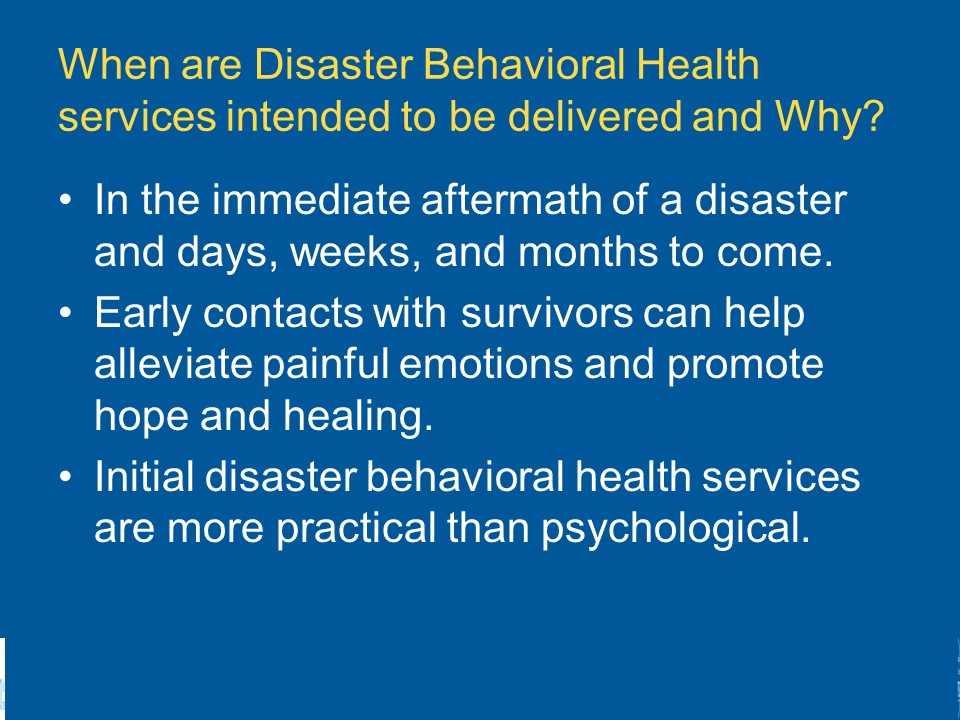 When are Disaster Behavioral Health services intended to be delivered and Why?

• In the immediate aftermath of a disaster and days, weeks, and months to come.
• Early contacts with survivors can help alleviate painful emotions and promote hope and healing.
• Initial disaster behavioral health services are more practical than psychological.